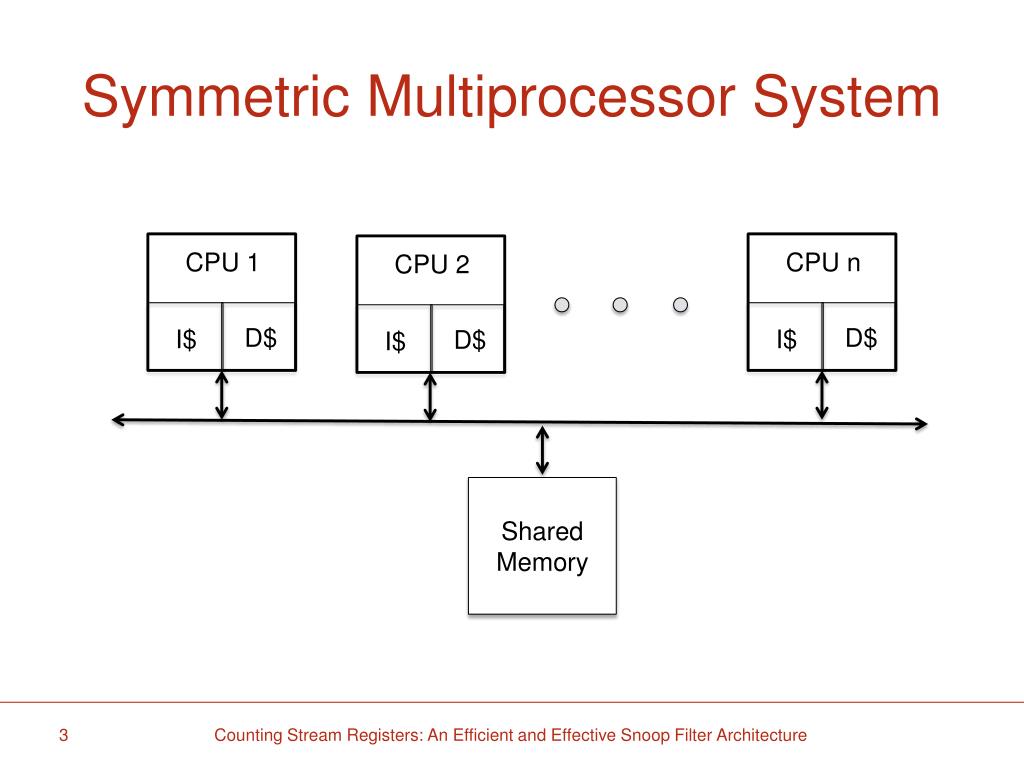 Symmetric Multiprocessor System

CPU 1

I\$ D\$

CPU 2

I\$ D\$

CPU n

I\$ D\$

Shared Memory

3

Counting Stream Registers: An Efficient and Effective Snoop Filter Architecture